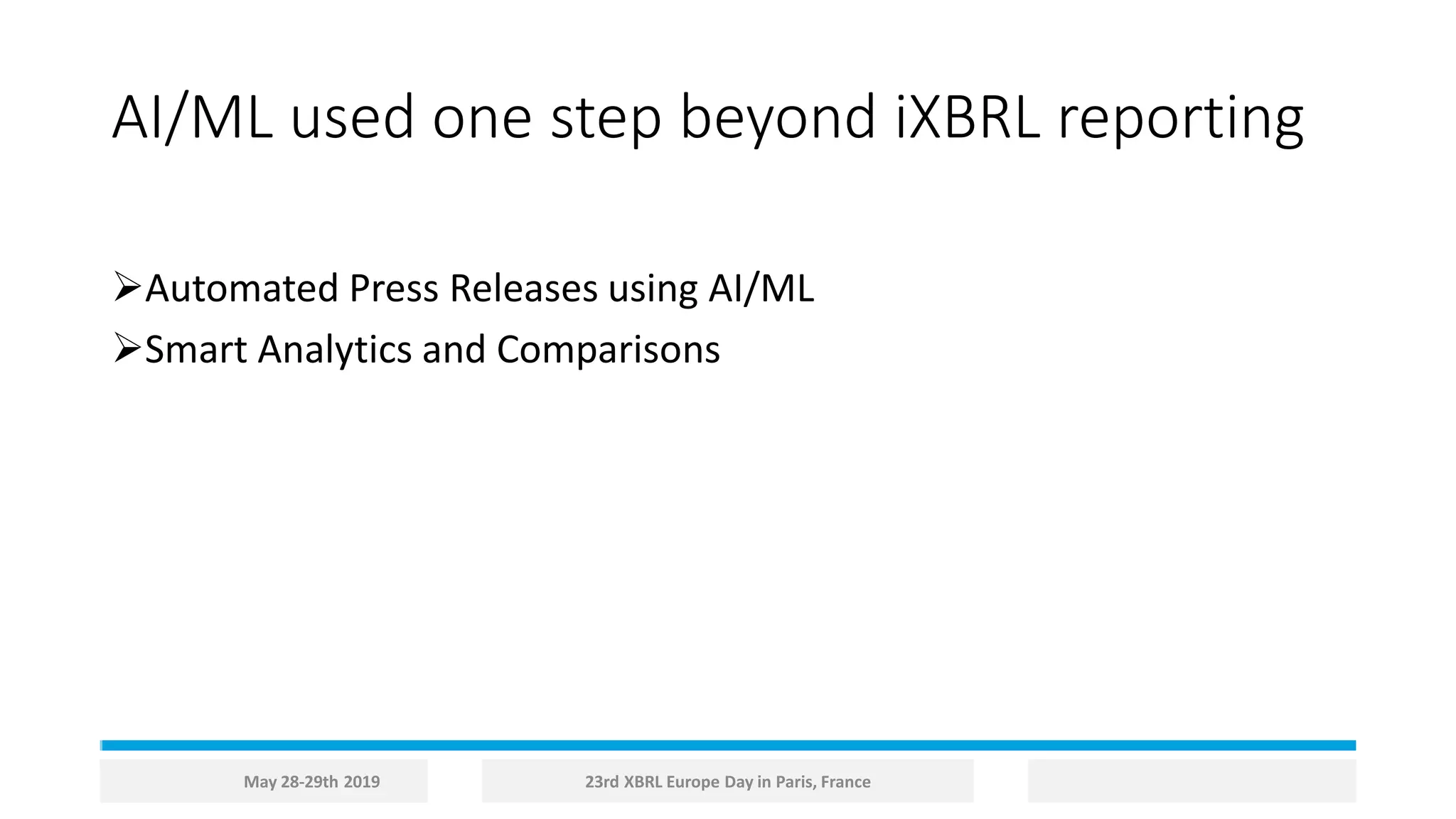 AI/ML used one step beyond iXBRL reporting

➢Automated Press Releases using AI/ML
➢Smart Analytics and Comparisons

May 28-29th 2019

23rd XBRL Europe Day in Paris, France